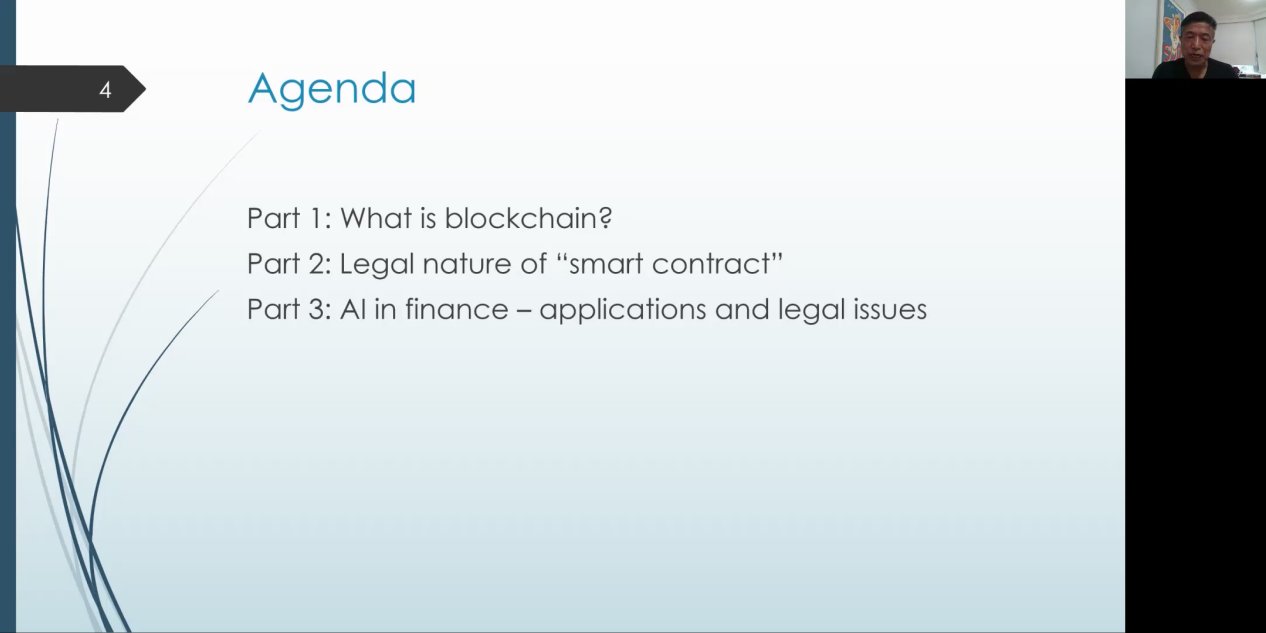 4

Agenda

Part 1: What is blockchain?
Part 2: Legal nature of “smart contract”
Part 3: AI in finance – applications and legal issues